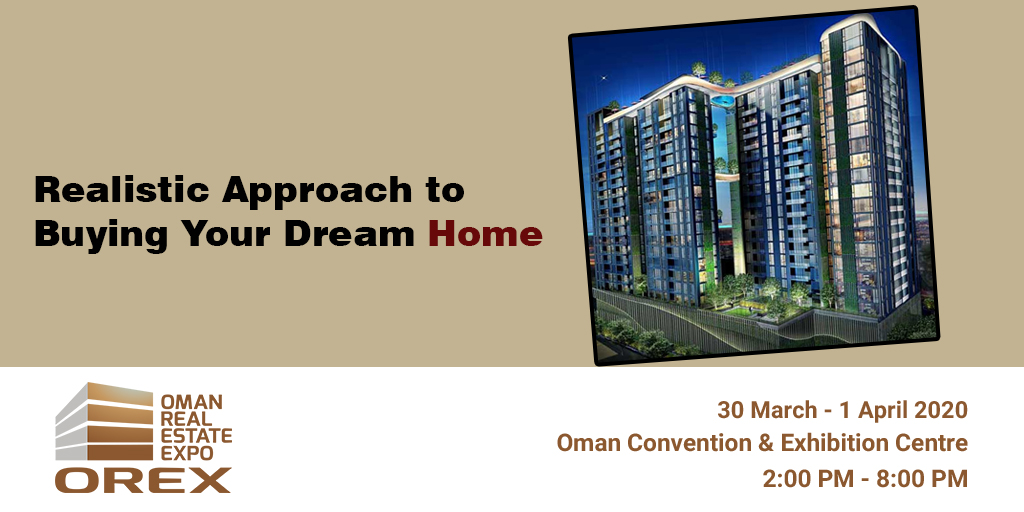 Realistic Approach to Buying Your Dream Home

OMAN REAL ESTATE EXPO
OREX

30 March - 1 April 2020
Oman Convention & Exhibition Centre
2:00 PM - 8:00 PM